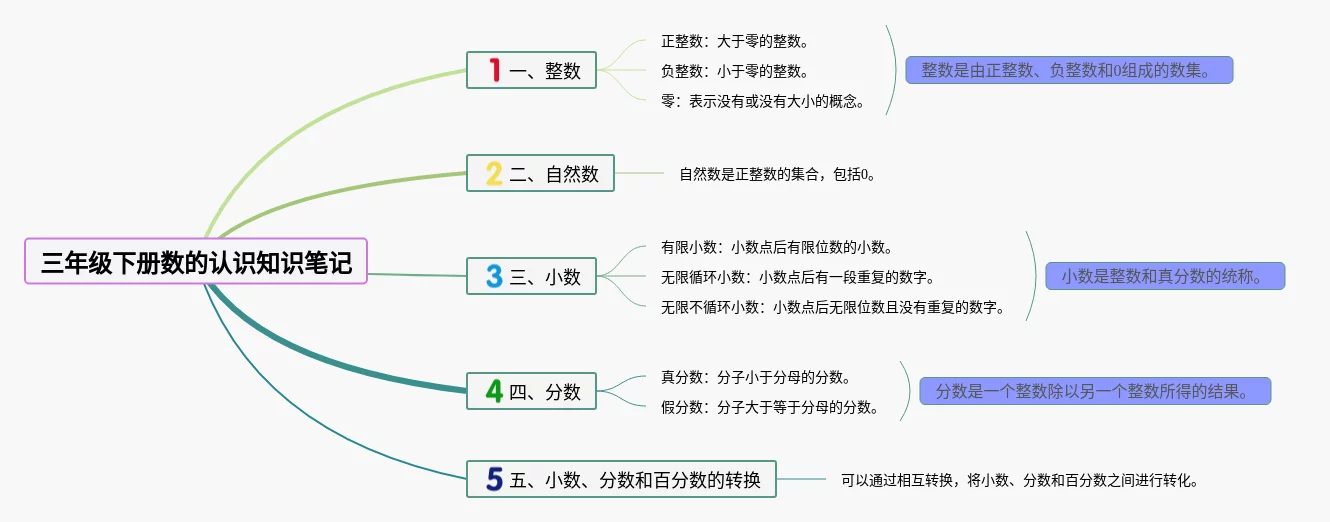 三年级下册数的认识知识笔记

1 一、整数

正整数：大于零的整数。
负整数：小于零的整数。
零：表示没有或没有大小的概念。

整数是由正整数、负整数和0组成的数集。

2 二、自然数

自然数是正整数的集合，包括0。

3 三、小数

有限小数：小数点后有限位数的小数。
无限循环小数：小数点后有一段重复的数字。
无限不循环小数：小数点后无限位数且没有重复的数字。

小数是整数和真分数的统称。

4 四、分数

真分数：分子小于分母的分数。
假分数：分子大于等于分母的分数。

分数是一个整数除以另一个整数所得的结果。

5 五、小数、分数和百分数的转换

可以通过相互转换，将小数、分数和百分数之间进行转化。